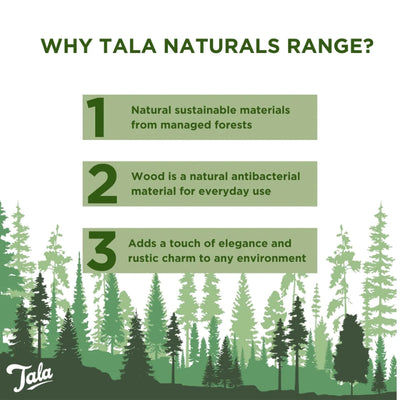 WHY TALA NATURALS RANGE?

1 Natural sustainable materials from managed forests

2 Wood is a natural antibacterial material for everyday use

3 Adds a touch of elegance and rustic charm to any environment

Tala